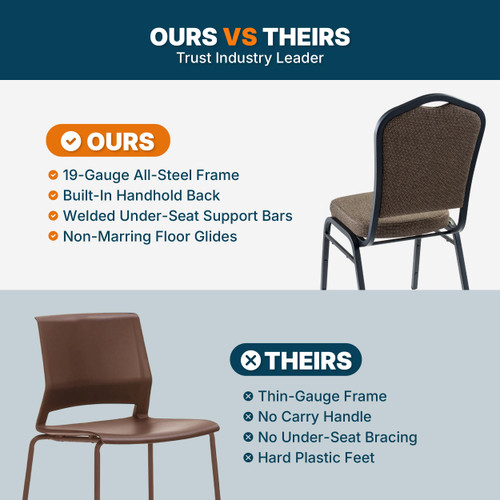 OURS VS THEIRS
Trust Industry Leader

OURS

19-Gauge All-Steel Frame
Built-In Handhold Back
Welded Under-Seat Support Bars
Non-Marring Floor Glides

THEIRS

Thin-Gauge Frame
No Carry Handle
No Under-Seat Bracing
Hard Plastic Feet